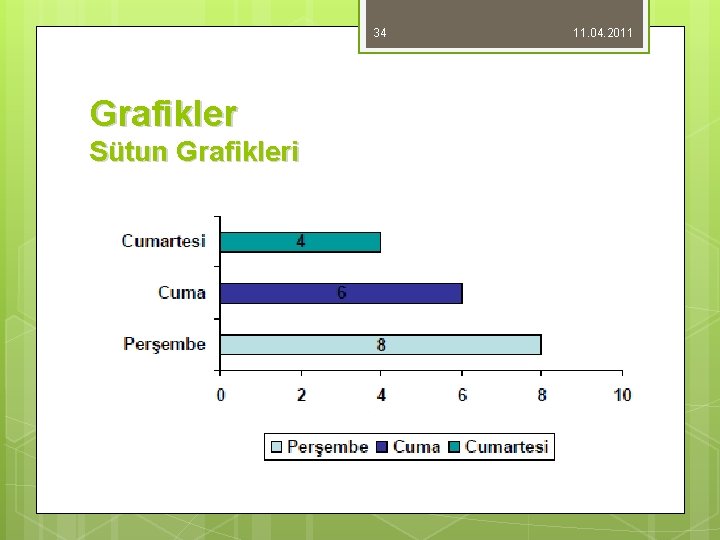 34 11.04.2011

Grafikler
Sütun Grafikleri

Cumartesi
4
Cuma
6
Perşembe
8

0 2 4 6 8 10

Perşembe Cuma Cumartesi